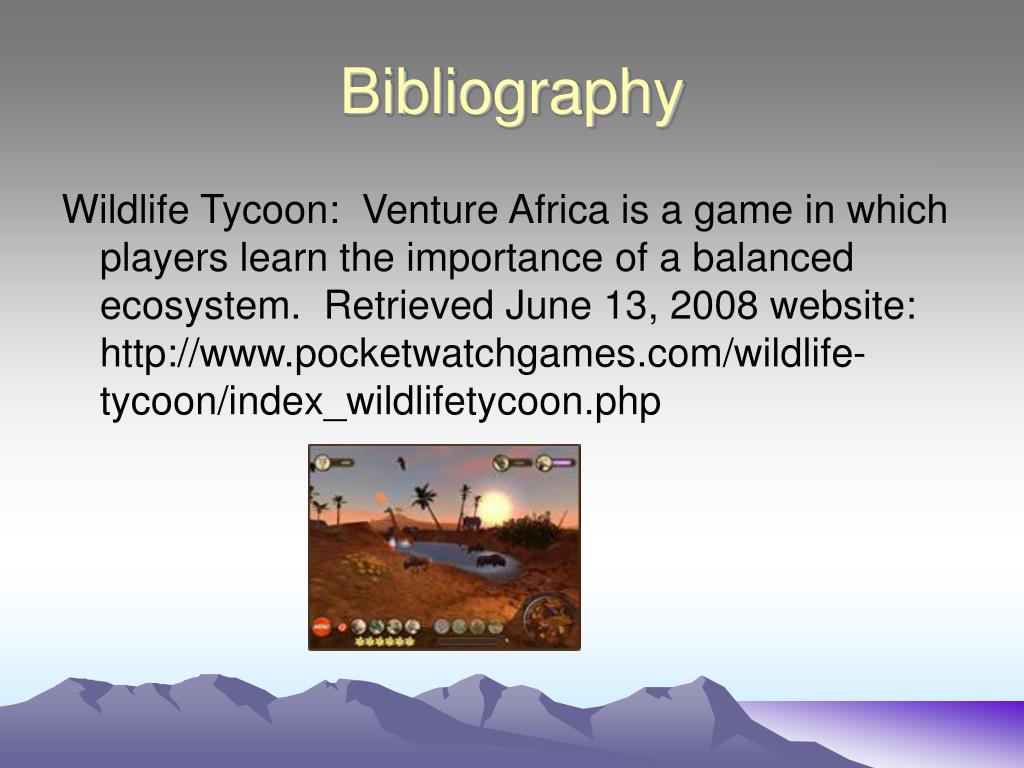 Bibliography

Wildlife Tycoon:  Venture Africa is a game in which players learn the importance of a balanced ecosystem.  Retrieved June 13, 2008 website: http://www.pocketwatchgames.com/wildlife-tycoon/index_wildlifetycoon.php